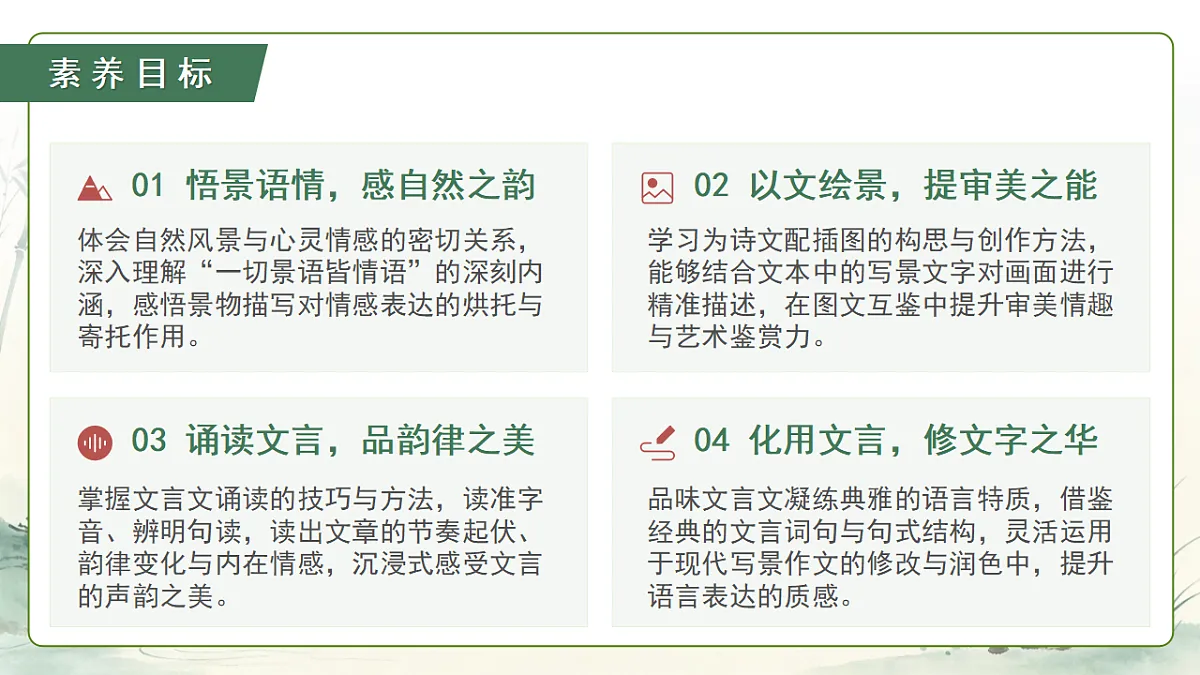 素养目标

01 悟景语情，感自然之韵

体会自然风景与心灵情感的密切关系，深入理解“一切景语皆情语”的深刻内涵，感悟景物描写对情感表达的烘托与寄托作用。

02 以文绘景，提审美之能

学习为诗文配插图的构思与创作方法，能够结合文本中的写景文字对画面进行精准描述，在图文互鉴中提升审美情趣与艺术鉴赏力。

03 诵读文言，品韵律之美

掌握文言文诵读的技巧与方法，读准字音、辨明句读，读出文章的节奏起伏、韵律变化与内在情感，沉浸式感受文言的声韵之美。

04 化用文言，修文字之华

品味文言文凝练典雅的语言特质，借鉴经典的文言词句与句式结构，灵活运用于现代写景作文的修改与润色中，提升语言表达的质感。